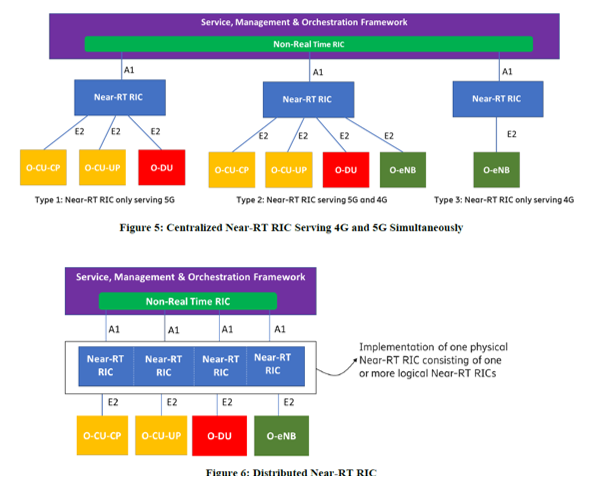 Service, Management & Orchestration Framework

Non-Real Time RIC

A1

A1

A1

Near-RT RIC

Near-RT RIC

Near-RT RIC

E2 E2 E2

E2 E2 E2 E2

E2

O-CU-CP

O-CU-UP

O-DU

O-CU-CP

O-CU-UP

O-DU

O-eNB

O-eNB

Type 1: Near-RT RIC only serving 5G

Type 2: Near-RT RIC serving 5G and 4G

Type 3: Near-RT RIC only serving 4G

Figure 5: Centralized Near-RT RIC Serving 4G and 5G Simultaneously

Service, Management & Orchestration Framework

Non-Real Time RIC

A1 A1 A1 A1

Near-RT RIC

Near-RT RIC

Near-RT RIC

Near-RT RIC

Implementation of one physical Near-RT RIC consisting of one or more logical Near-RT RICs

E2 E2 E2 E2

O-CU-CP

O-CU-UP

O-DU

O-eNB

Figure 6: Distributed Near-RT RIC